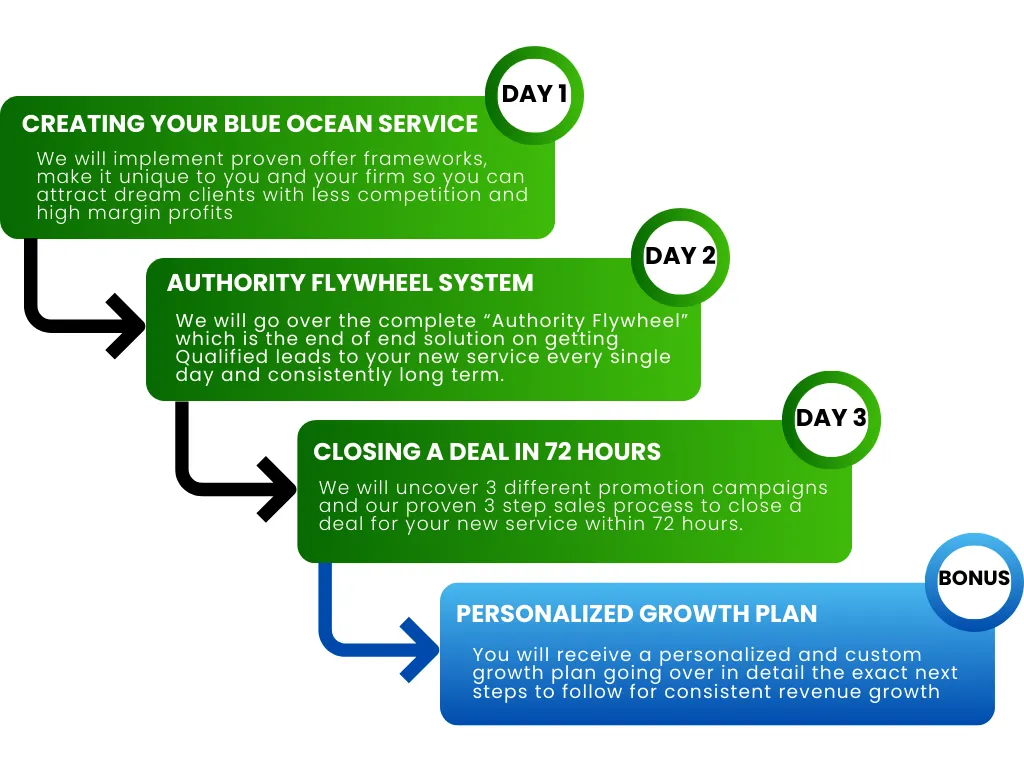 DAY 1

CREATING YOUR BLUE OCEAN SERVICE

We will implement proven offer frameworks, make it unique to you and your firm so you can attract dream clients with less competition and high margin profits

DAY 2

AUTHORITY FLYWHEEL SYSTEM

We will go over the complete “Authority Flywheel” which is the end of end solution on getting Qualified leads to your new service every single day and consistently long term.

DAY 3

CLOSING A DEAL IN 72 HOURS

We will uncover 3 different promotion campaigns and our proven 3 step sales process to close a deal for your new service within 72 hours.

BONUS

PERSONALIZED GROWTH PLAN

You will receive a personalized and custom growth plan going over in detail the exact next steps to follow for consistent revenue growth